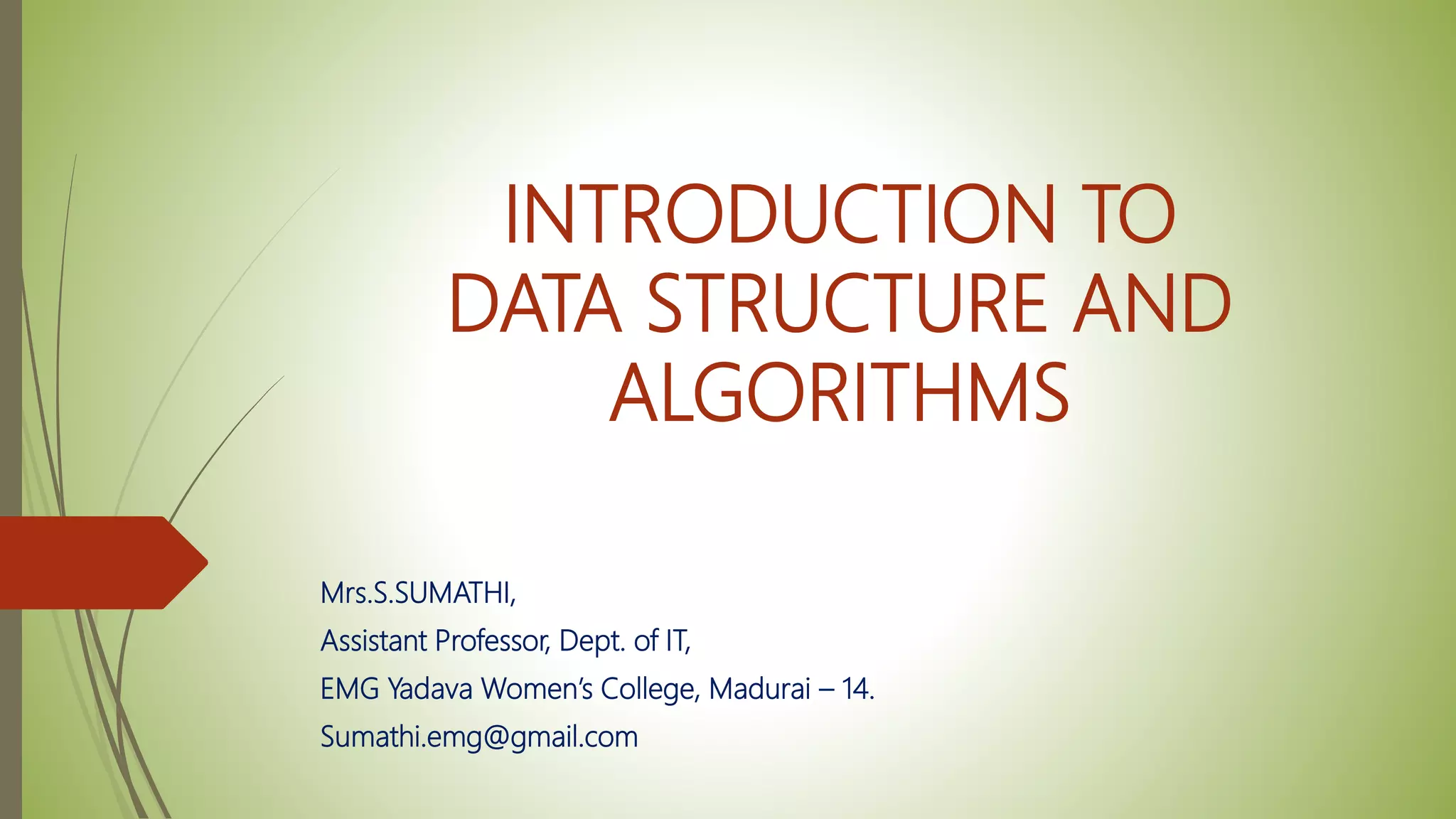 INTRODUCTION TO DATA STRUCTURE AND ALGORITHMS

Mrs.S.SUMATHI,

Assistant Professor, Dept. of IT,

EMG Yadava Women's College, Madurai – 14.

Sumathi.emg@gmail.com